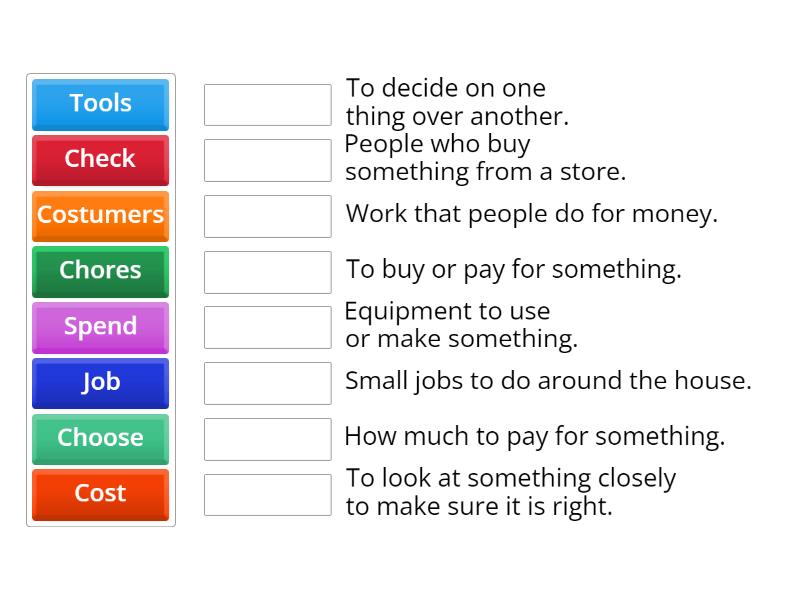 Tools
Check
Costumers
Chores
Spend
Job
Choose
Cost

To decide on one thing over another.

People who buy something from a store.

Work that people do for money.

To buy or pay for something.

Equipment to use or make something.

Small jobs to do around the house.

How much to pay for something.

To look at something closely to make sure it is right.